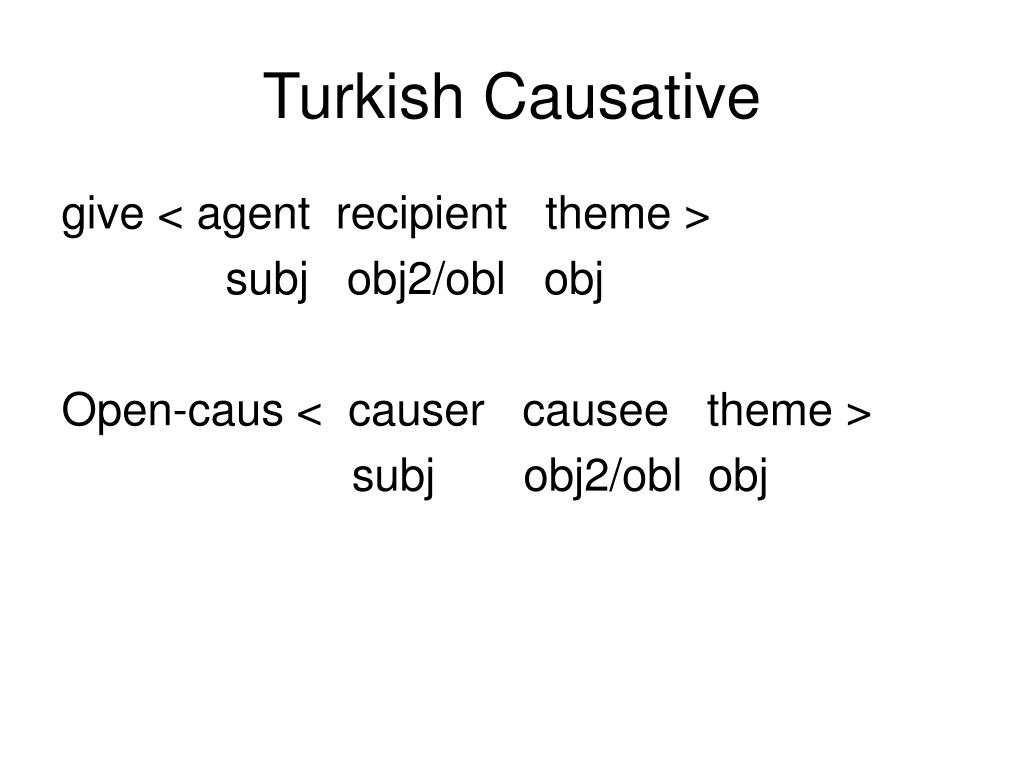 Turkish Causative

give < agent recipient theme >
subj obj2/obl obj

Open-caus < causer causee theme >
subj obj2/obl obj